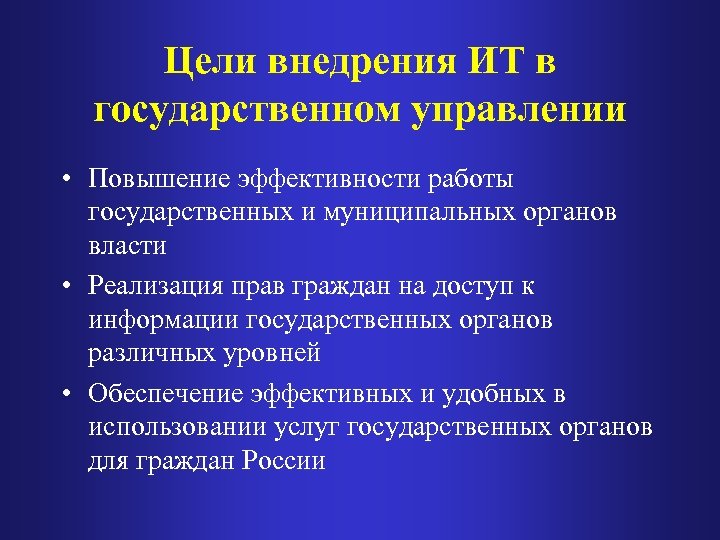 Цели внедрения ИТ в государственном управлении

• Повышение эффективности работы государственных и муниципальных органов власти
• Реализация прав граждан на доступ к информации государственных органов различных уровней
• Обеспечение эффективных и удобных в использовании услуг государственных органов для граждан России